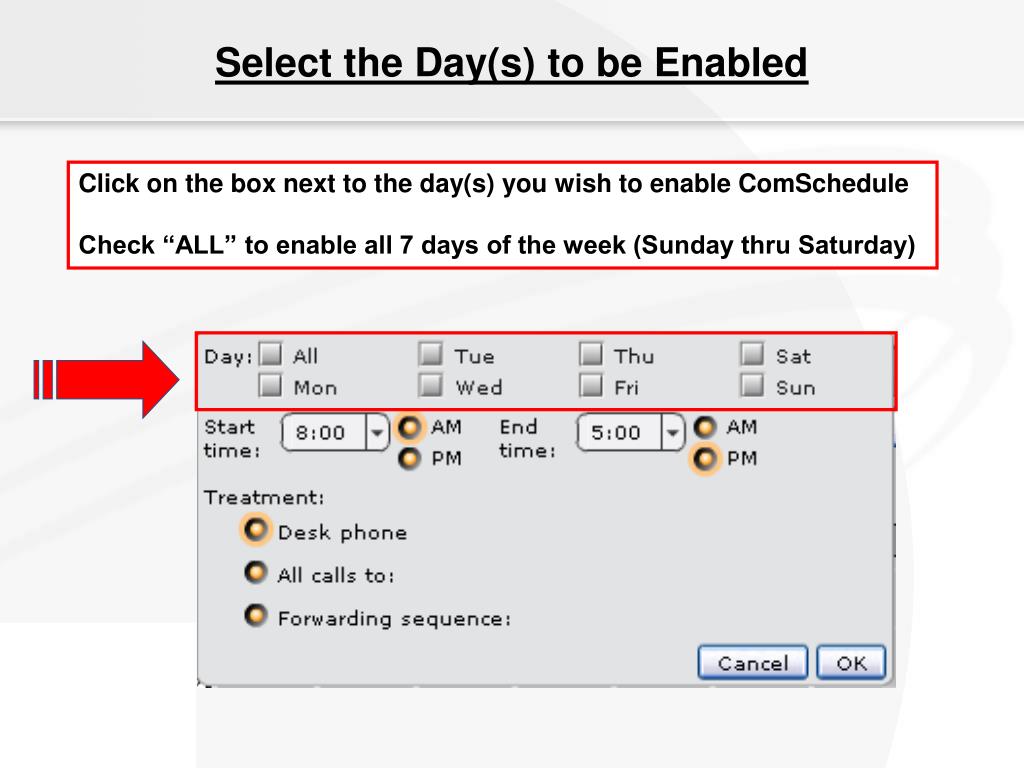 Select the Day(s) to be Enabled

Click on the box next to the day(s) you wish to enable ComSchedule

Check “ALL” to enable all 7 days of the week (Sunday thru Saturday)

Day: All Tue Thu Sat
Mon Wed Fri Sun

Start time: 8:00 AM PM End time: 5:00 AM PM

Treatment:
Desk phone
All calls to:
Forwarding sequence:

Cancel OK